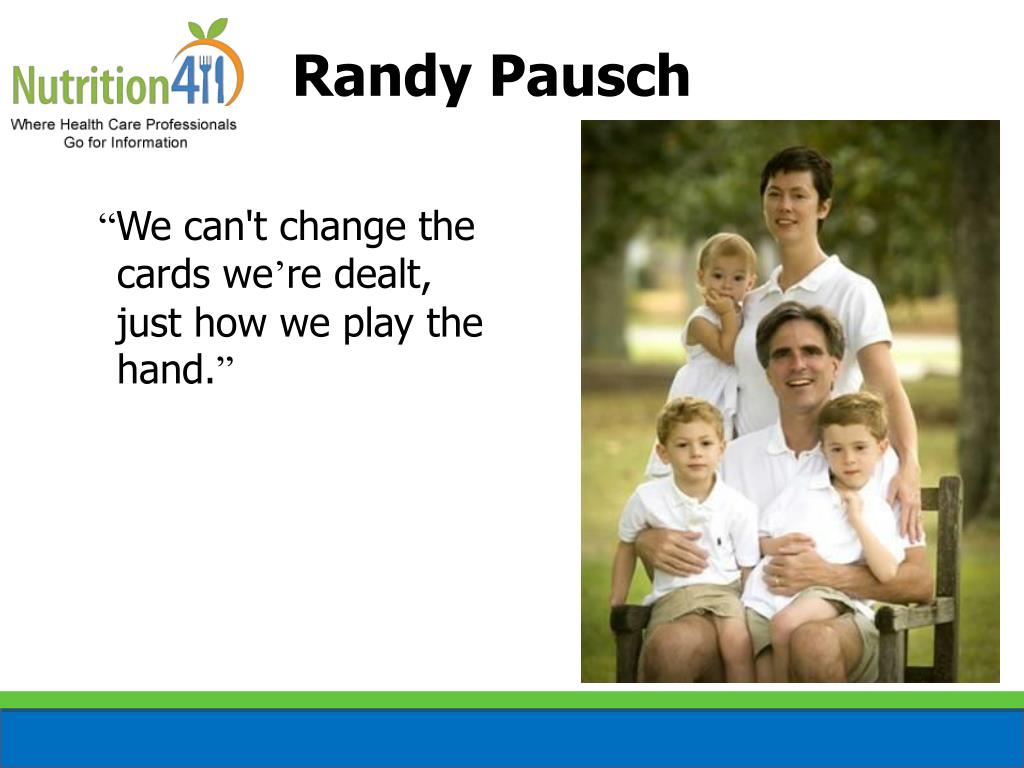 Nutrition411
Where Health Care Professionals Go for Information

Randy Pausch

“We can't change the cards we’re dealt, just how we play the hand.”